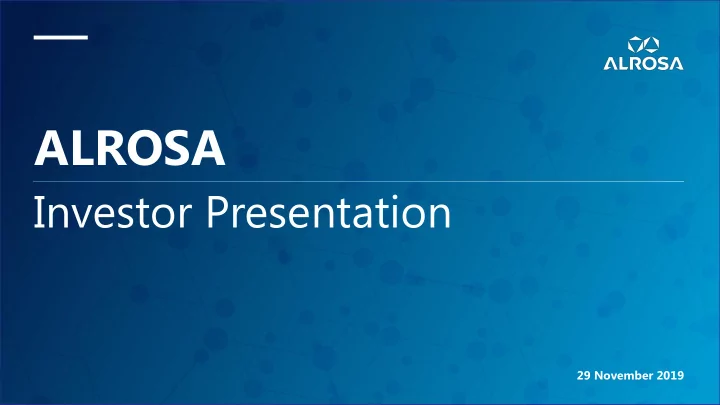 ALROSA

ALROSA

Investor Presentation

29 November 2019